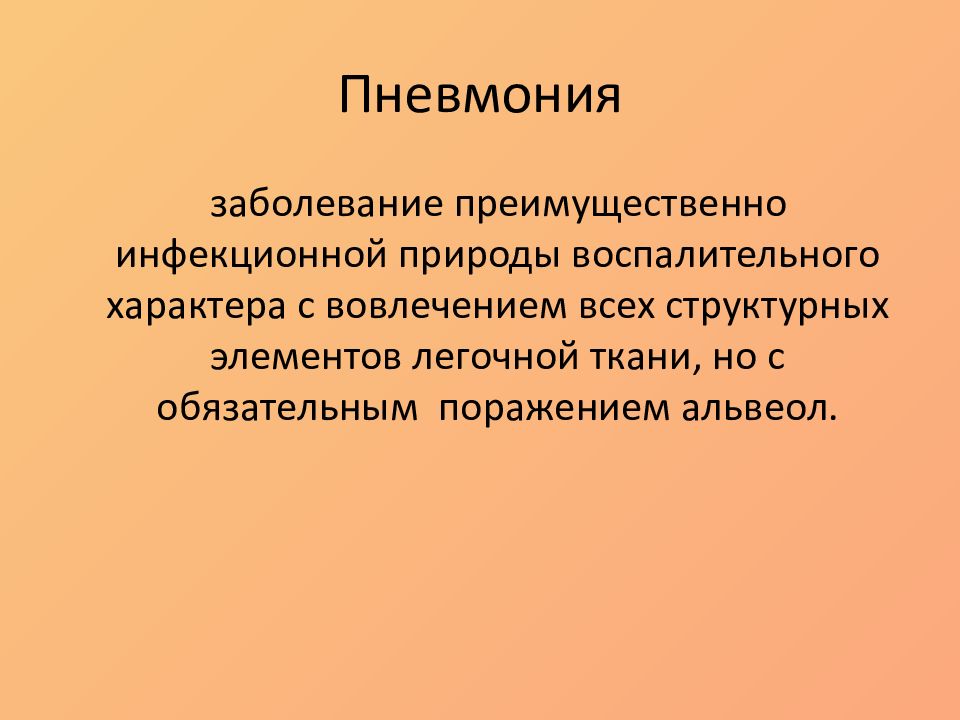 Пневмония

заболевание преимущественно инфекционной природы воспалительного характера с вовлечением всех структурных элементов легочной ткани, но с обязательным  поражением альвеол.